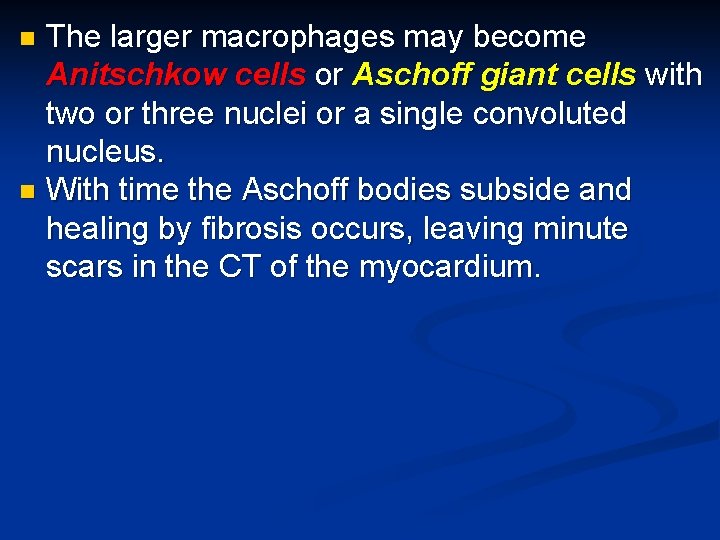 The larger macrophages may become Anitschkow cells or Aschoff giant cells with two or three nuclei or a single convoluted nucleus.

With time the Aschoff bodies subside and healing by fibrosis occurs, leaving minute scars in the CT of the myocardium.